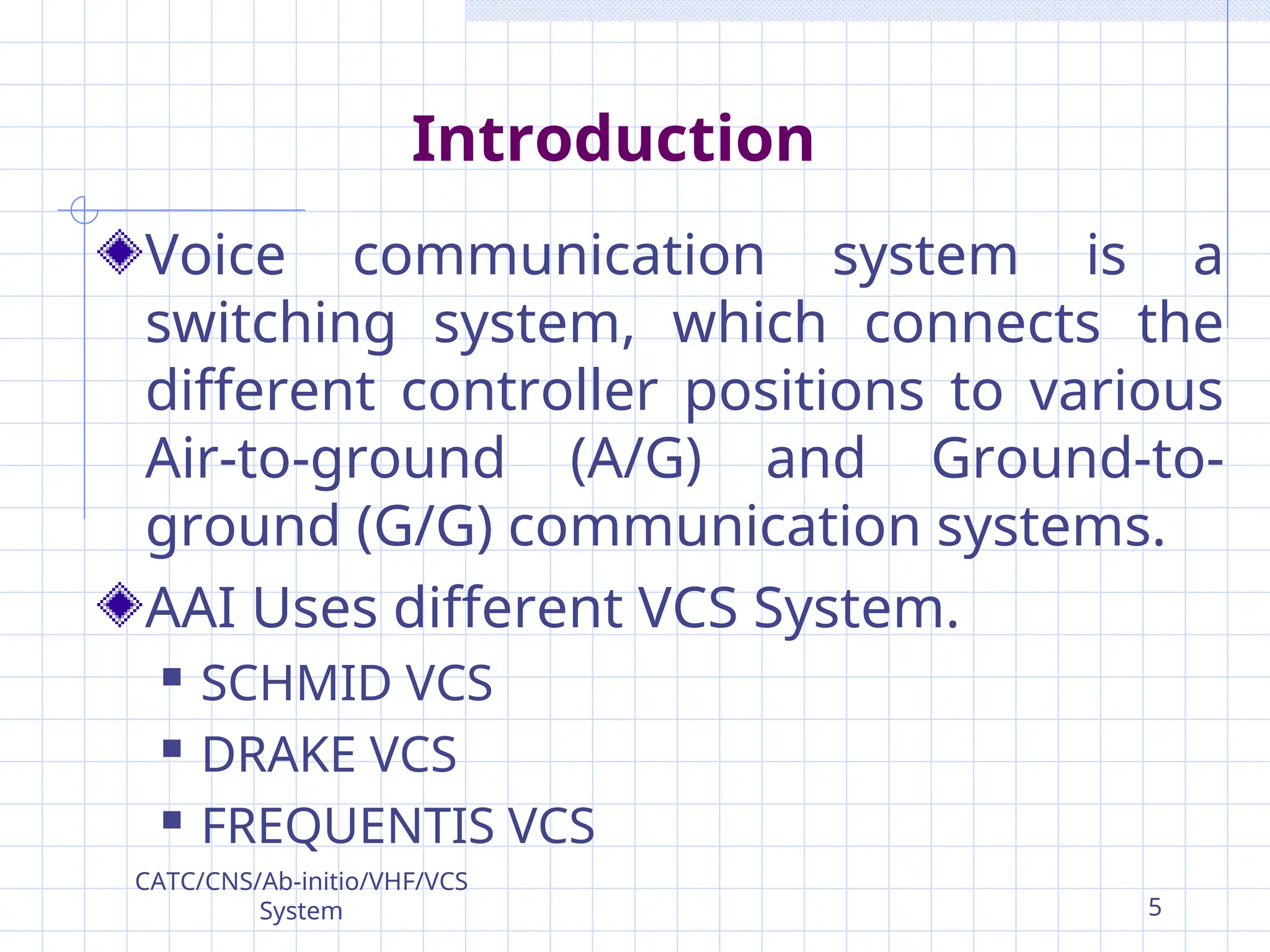 Introduction

Voice communication system is a switching system, which connects the different controller positions to various Air-to-ground (A/G) and Ground-to-ground (G/G) communication systems.

AAI Uses different VCS System.

SCHMID VCS

DRAKE VCS

FREQUENTIS VCS

CATC/CNS/Ab-initio/VHF/VCS System

5